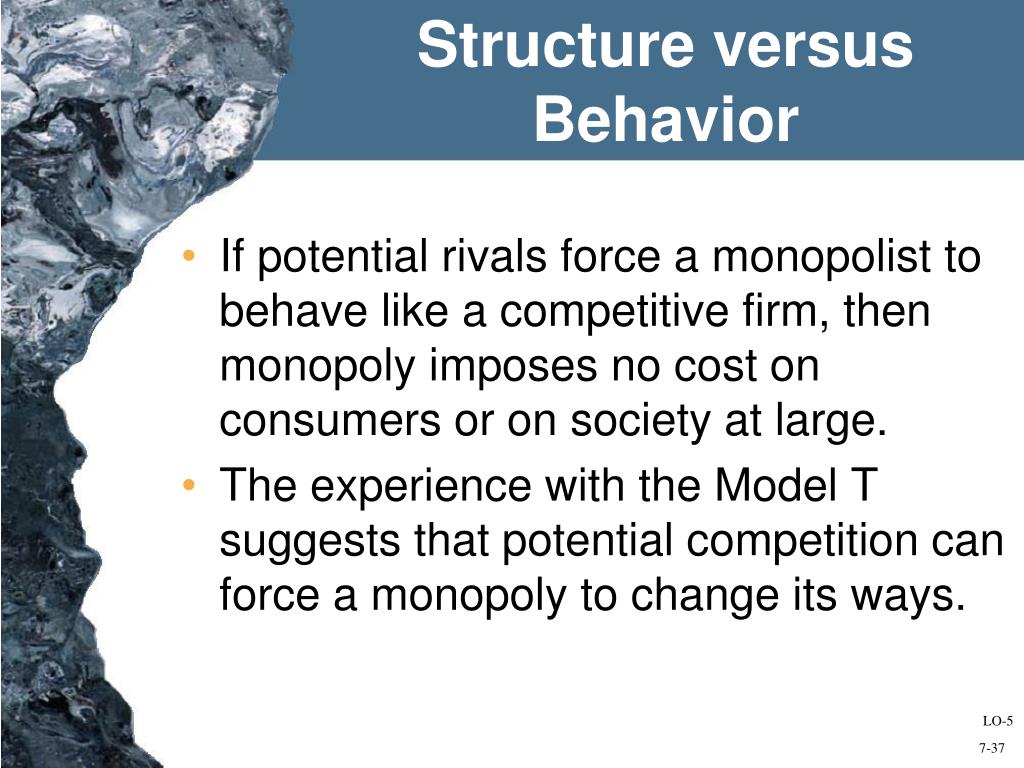 Structure versus Behavior

• If potential rivals force a monopolist to behave like a competitive firm, then monopoly imposes no cost on consumers or on society at large.
• The experience with the Model T suggests that potential competition can force a monopoly to change its ways.

LO-5
7-37